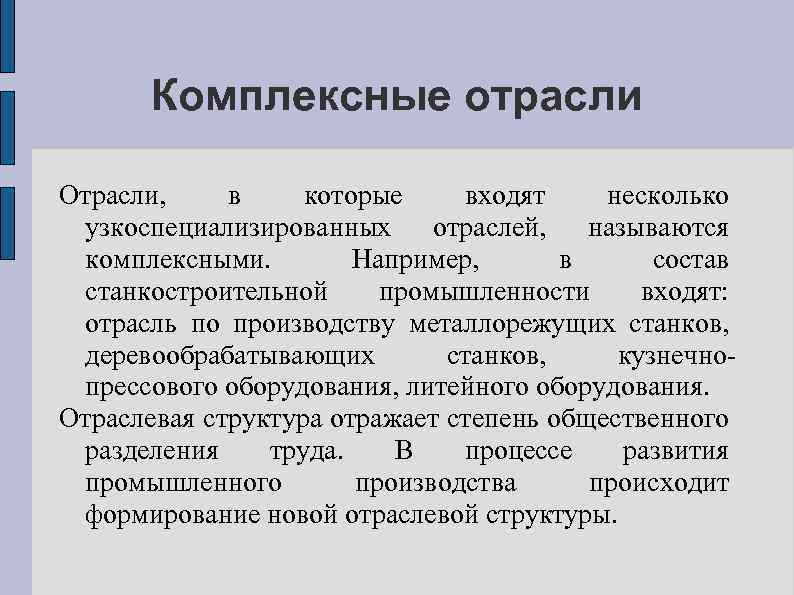 Комплексные отрасли

Отрасли, в которые входят несколько узкоспециализированных отраслей, называются комплексными. Например, в состав станкостроительной промышленности входят: отрасль по производству металлорежущих станков, деревообрабатывающих станков, кузнечно-прессового оборудования, литейного оборудования.

Отраслевая структура отражает степень общественного разделения труда. В процессе развития промышленного производства происходит формирование новой отраслевой структуры.